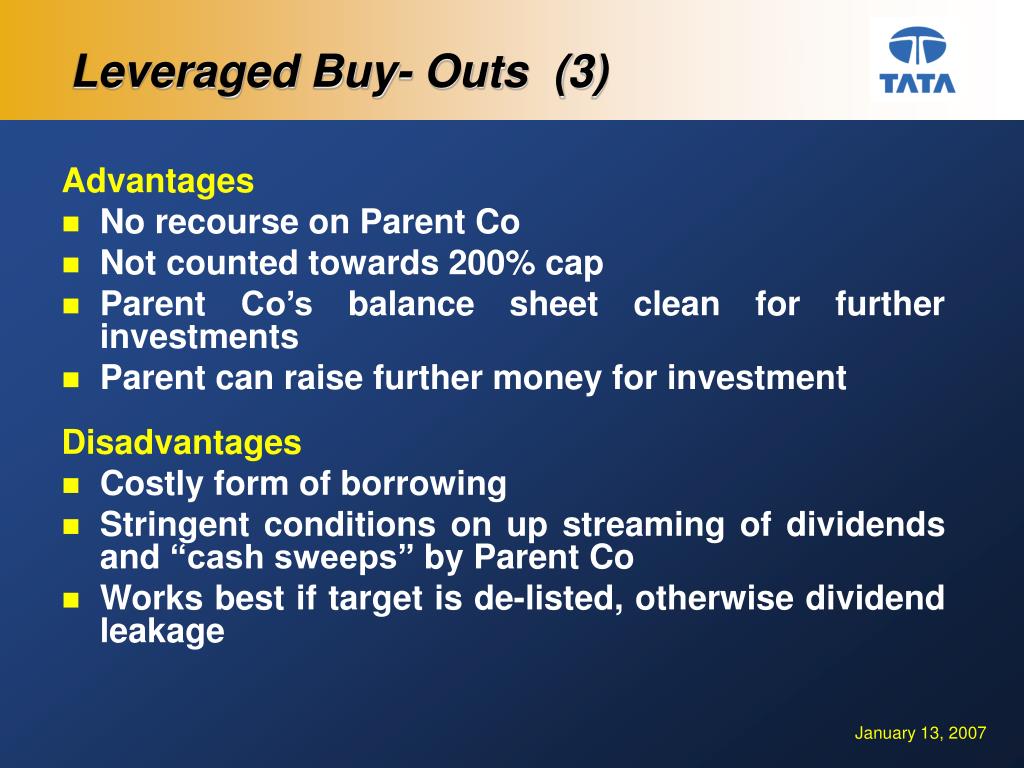 Leveraged Buy- Outs (3)

TATA

Advantages
- No recourse on Parent Co
- Not counted towards 200% cap
- Parent Co’s balance sheet clean for further investments
- Parent can raise further money for investment

Disadvantages
- Costly form of borrowing
- Stringent conditions on up streaming of dividends and “cash sweeps” by Parent Co
- Works best if target is de-listed, otherwise dividend leakage

January 13, 2007